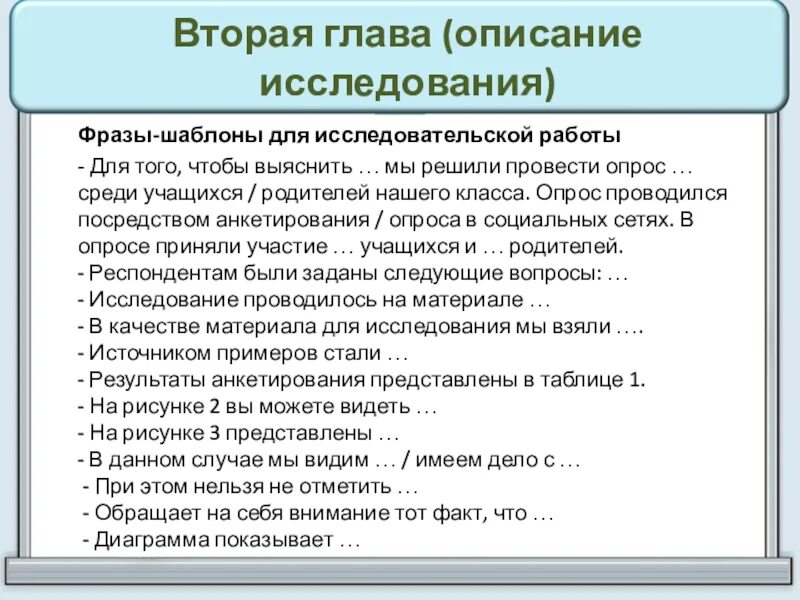 Вторая глава (описание исследования)

Фразы-шаблоны для исследовательской работы

- Для того, чтобы выяснить … мы решили провести опрос … среди учащихся / родителей нашего класса. Опрос проводился посредством анкетирования / опроса в социальных сетях. В опросе приняли участие … учащихся и … родителей.
- Респондентам были заданы следующие вопросы: …
- Исследование проводилось на материале …
- В качестве материала для исследования мы взяли ….
- Источником примеров стали …
- Результаты анкетирования представлены в таблице 1.
- На рисунке 2 вы можете видеть …
- На рисунке 3 представлены …
- В данном случае мы видим … / имеем дело с …
- При этом нельзя не отметить …
- Обращает на себя внимание тот факт, что …
- Диаграмма показывает …